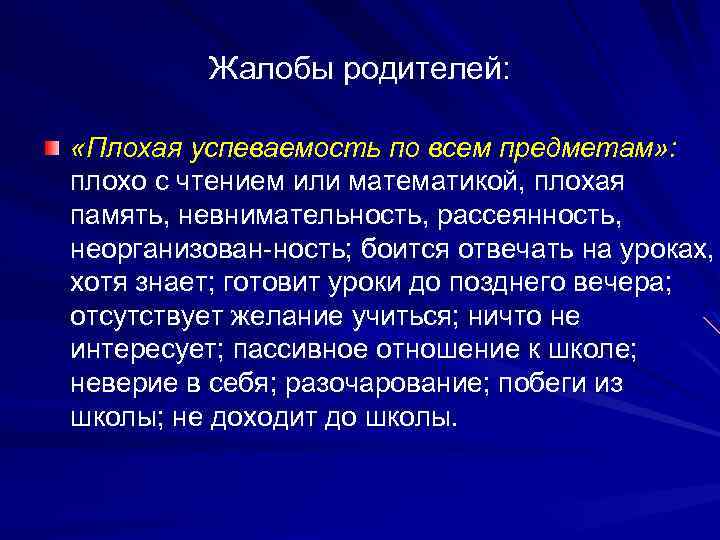 Жалобы родителей:

«Плохая успеваемость по всем предметам»: плохо с чтением или математикой, плохая память, невнимательность, рассеянность, неорганизован-ность; боится отвечать на уроках, хотя знает; готовит уроки до позднего вечера; отсутствует желание учиться; ничто не интересует; пассивное отношение к школе; неверие в себя; разочарование; побеги из школы; не доходит до школы.